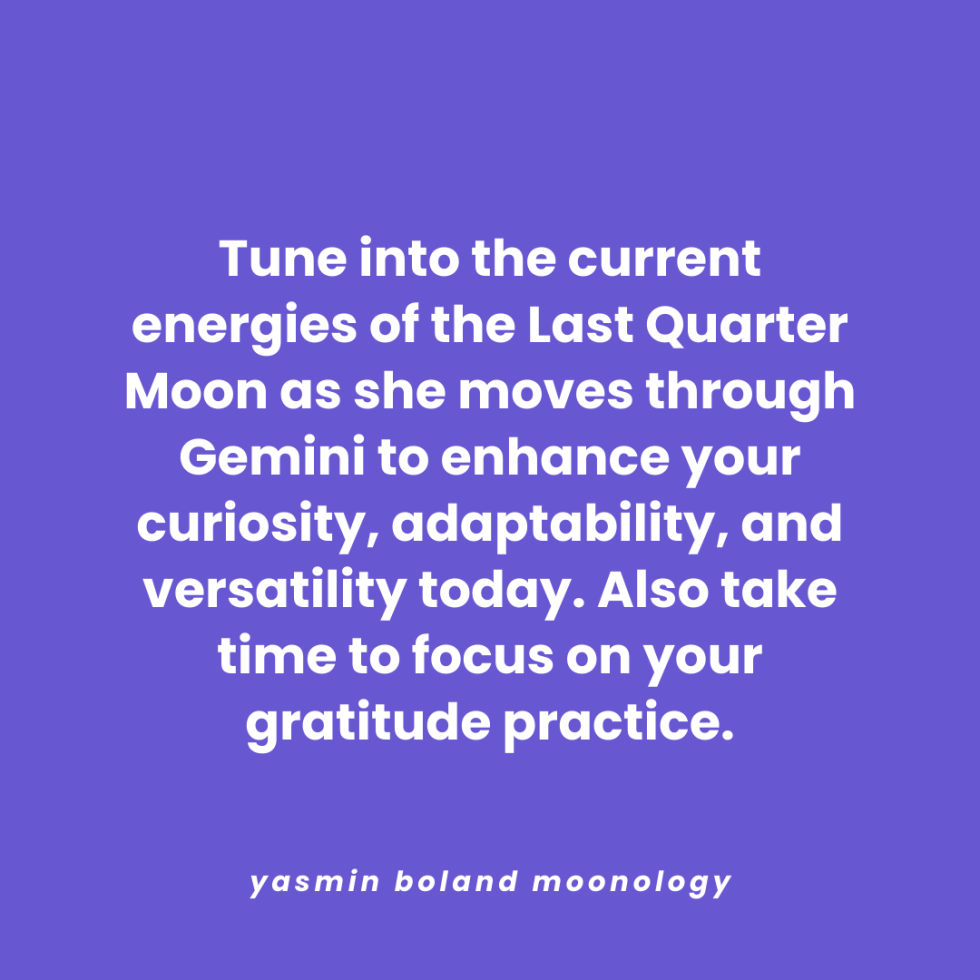 Tune into the current energies of the Last Quarter Moon as she moves through Gemini to enhance your curiosity, adaptability, and versatility today. Also take time to focus on your gratitude practice.

yasmin boland moonology